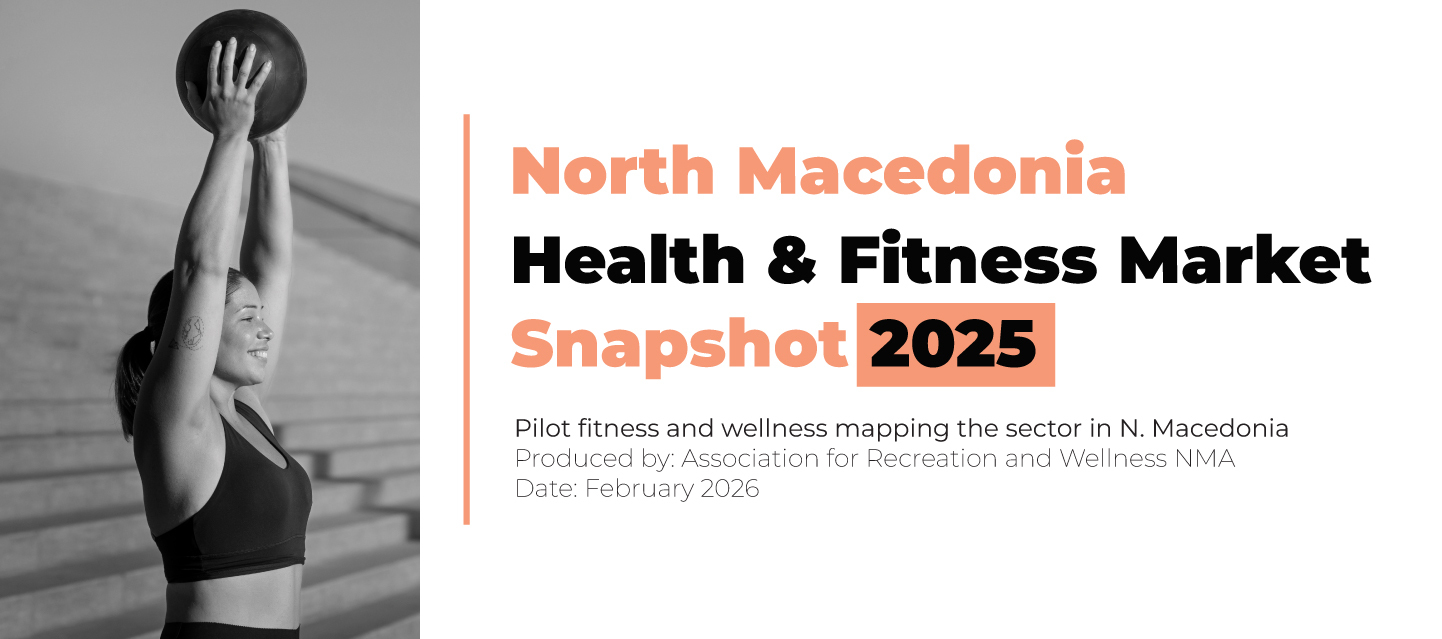 North Macedonia
Health & Fitness Market
Snapshot 2025

Pilot fitness and wellness mapping the sector in N. Macedonia
Produced by: Association for Recreation and Wellness NMA
Date: February 2026